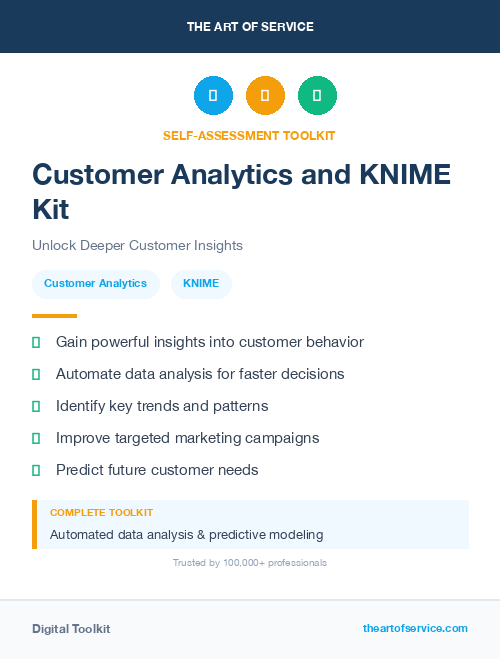 THE ART OF SERVICE

SELF-ASSESSMENT TOOLKIT

Customer Analytics and KNIME Kit

Unlock Deeper Customer Insights

Customer Analytics

KNIME

Gain powerful insights into customer behavior

Automate data analysis for faster decisions

Identify key trends and patterns

Improve targeted marketing campaigns

Predict future customer needs

COMPLETE TOOLKIT

Automated data analysis & predictive modeling

Trusted by 100,000+ professionals

Digital Toolkit

theartofservice.com